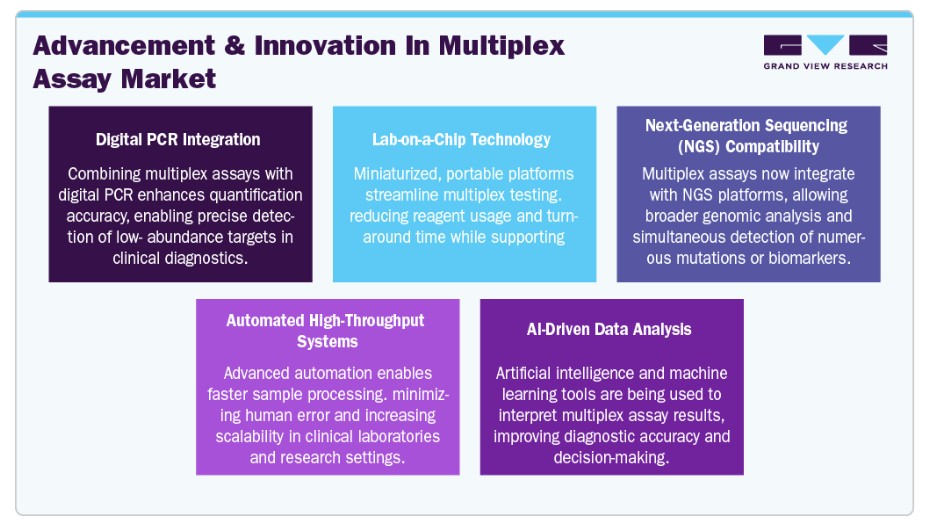 Advancement & Innovation In Multiplex Assay Market

GRAND VIEW RESEARCH

Digital PCR Integration

Combining multiplex assays with digital PCR enhances quantification accuracy, enabling precise detection of low- abundance targets in clinical diagnostics.

Lab-on-a-Chip Technology

Miniaturized, portable platforms streamline multiplex testing. reducing reagent usage and turnaround time while supporting

Next-Generation Sequencing (NGS) Compatibility

Multiplex assays now integrate with NGS platforms, allowing broader genomic analysis and simultaneous detection of numerous mutations or biomarkers.

Automated High-Throughput Systems

Advanced automation enables faster sample processing. minimizing human error and increasing scalability in clinical laboratories and research settings.

AI-Driven Data Analysis

Artificial intelligence and machine learning tools are being used to interpret multiplex assay results, improving diagnostic accuracy and decision-making.